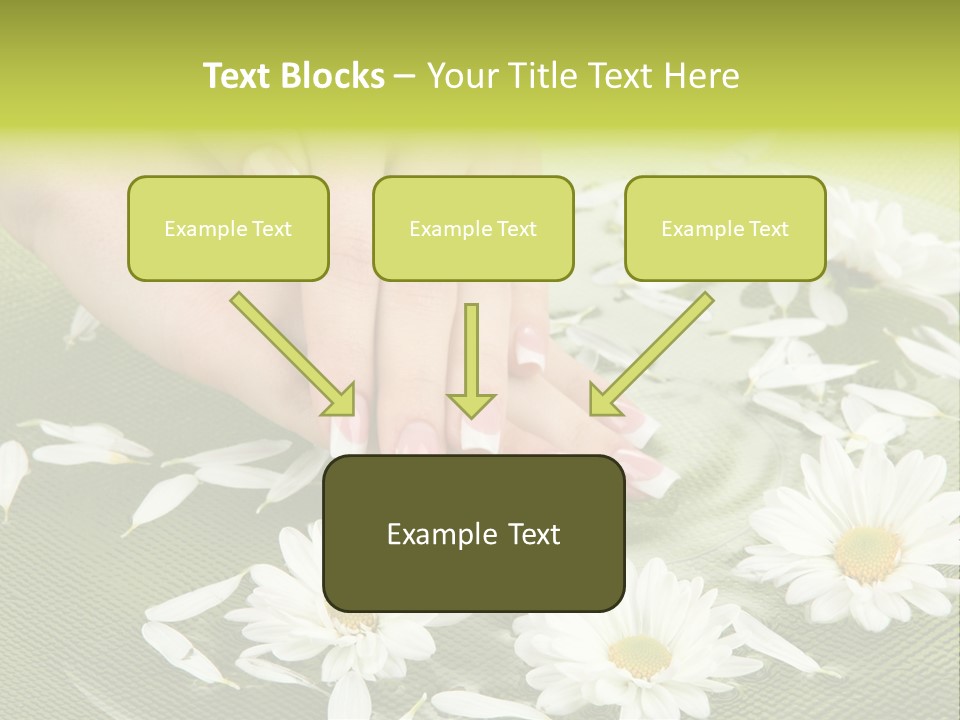 Text Blocks – Your Title Text Here

Example Text

Example Text

Example Text

Example Text